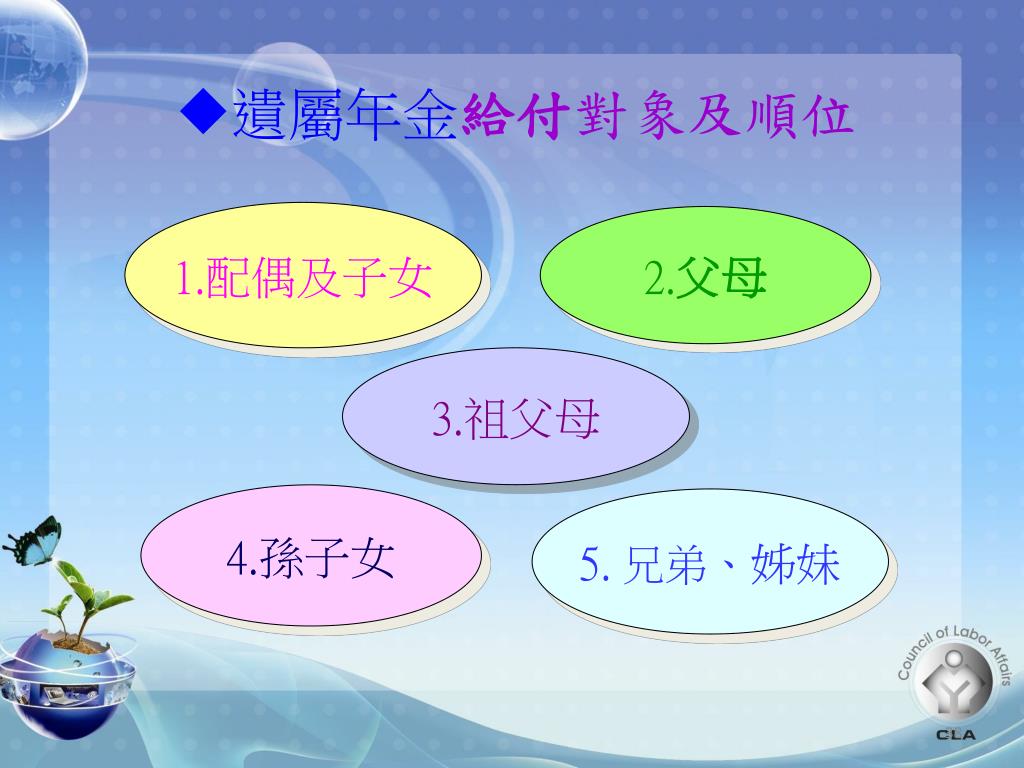 ◆遺屬年金給付對象及順位

1.配偶及子女

2.父母

3.祖父母

4.孫子女

5. 兄弟、姊妹

Council of Labor Affairs
CLA